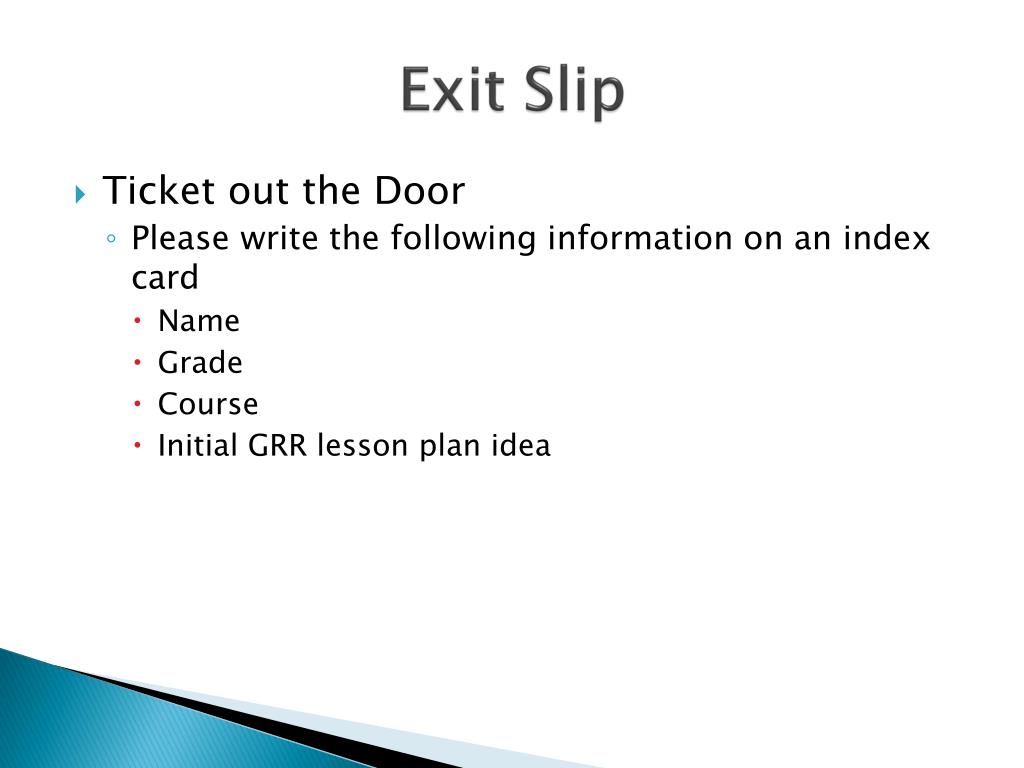 Exit Slip

Ticket out the Door

Please write the following information on an index card

Name

Grade

Course

Initial GRR lesson plan idea